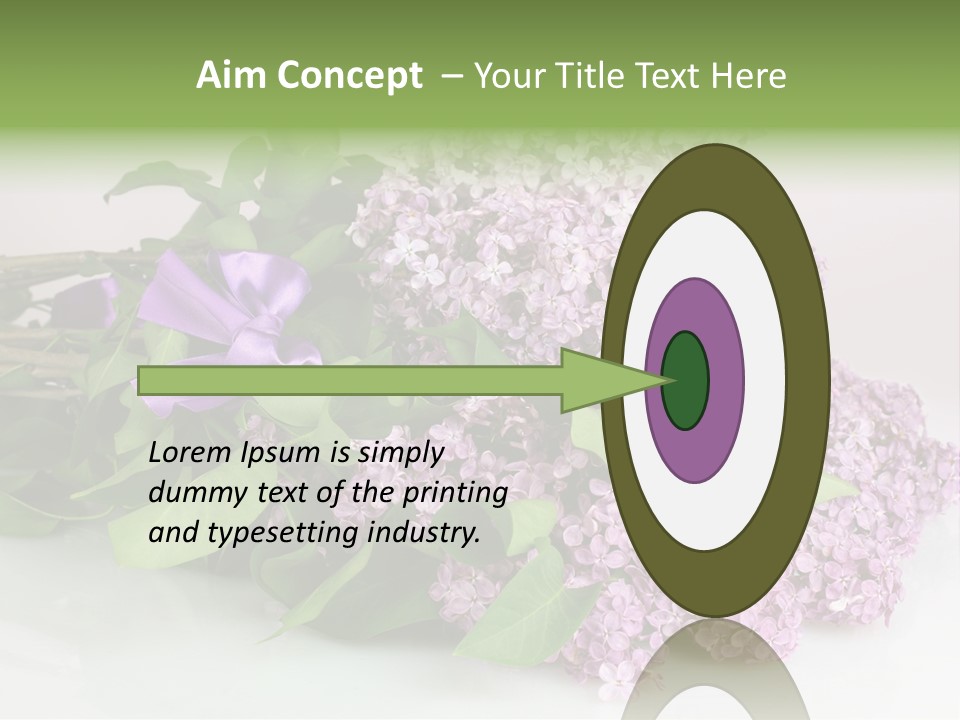 Aim Concept – Your Title Text Here

Lorem Ipsum is simply dummy text of the printing and typesetting industry.